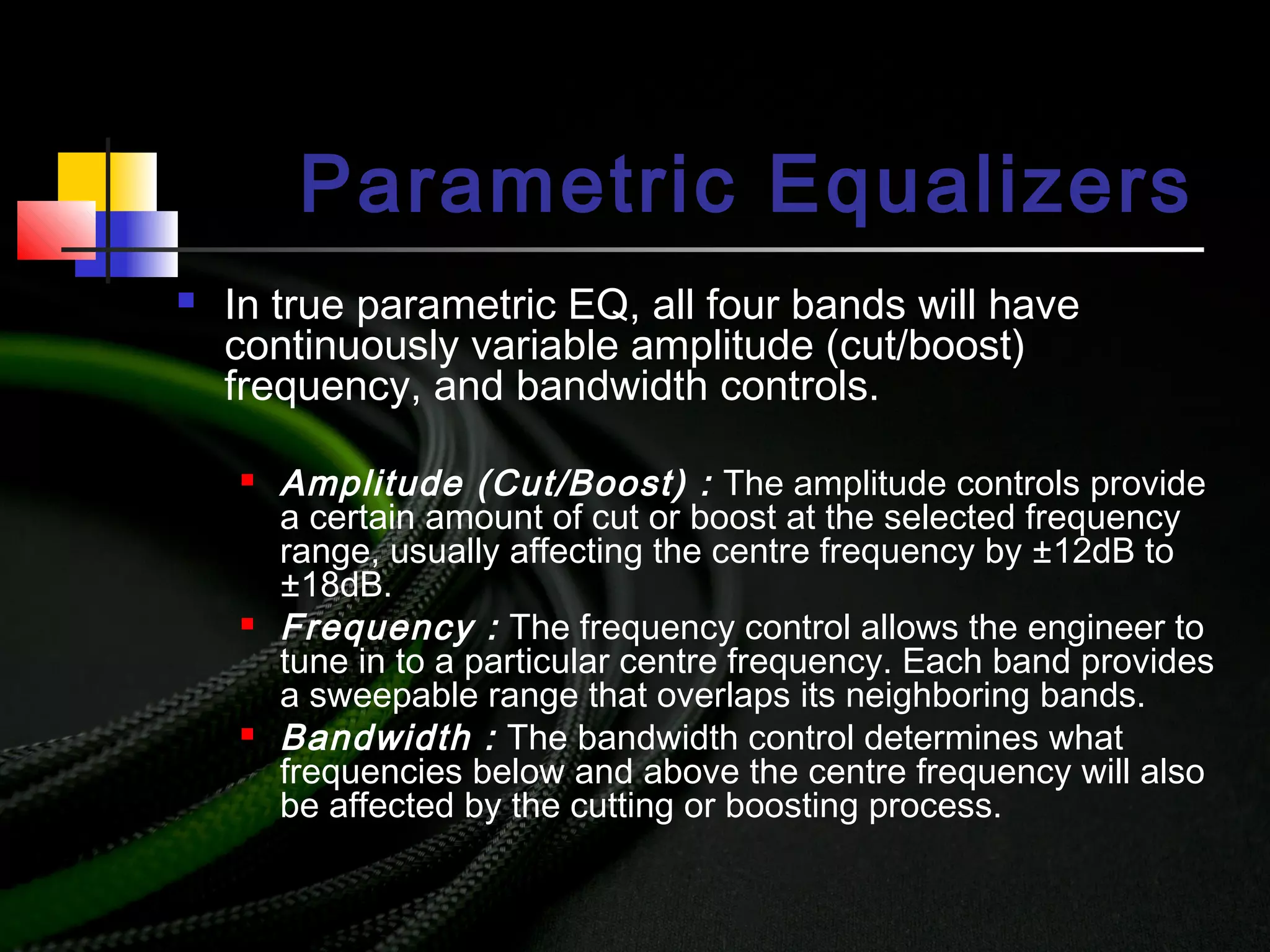 Parametric Equalizers

In true parametric EQ, all four bands will have continuously variable amplitude (cut/boost) frequency, and bandwidth controls.

Amplitude (Cut/Boost) : The amplitude controls provide a certain amount of cut or boost at the selected frequency range, usually affecting the centre frequency by ±12dB to ±18dB.

Frequency : The frequency control allows the engineer to tune in to a particular centre frequency. Each band provides a sweepable range that overlaps its neighboring bands.

Bandwidth : The bandwidth control determines what frequencies below and above the centre frequency will also be affected by the cutting or boosting process.